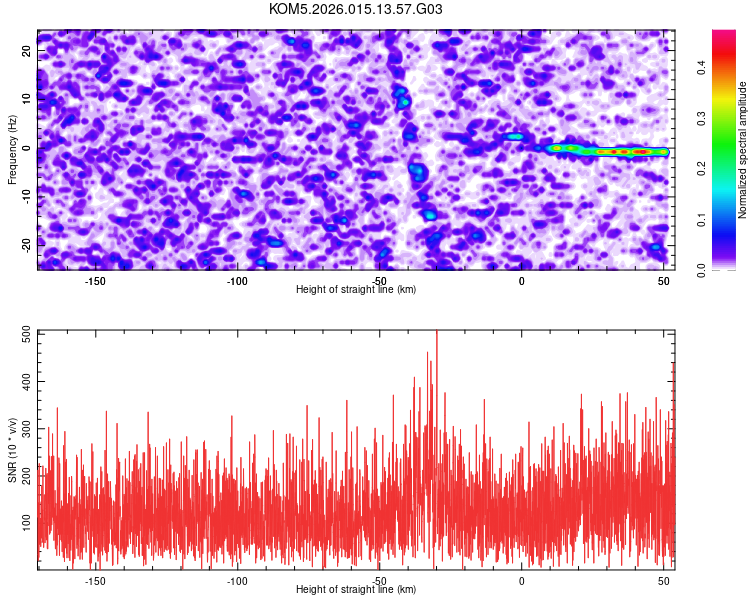 KOM5.2026.015.13.57.G03

Frequency (Hz)
20
10
0
-10
-20
-150
-100
-50
0
50
Height of straight line (km)

Normalized spectral amplitude
0.0
0.1
0.2
0.3
0.4

SNR (10 * v/v)
500
400
300
200
100
-150
-100
-50
0
50
Height of straight line (km)